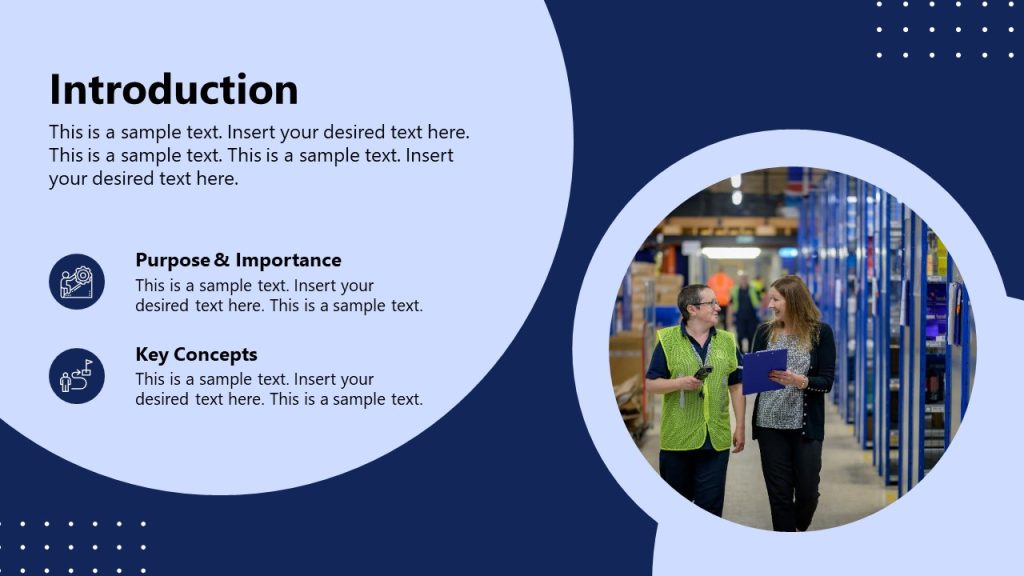 Introduction

This is a sample text. Insert your desired text here. This is a sample text. This is a sample text. Insert your desired text here.

Purpose & Importance

This is a sample text. Insert your desired text here. This is a sample text.

Key Concepts

This is a sample text. Insert your desired text here. This is a sample text.